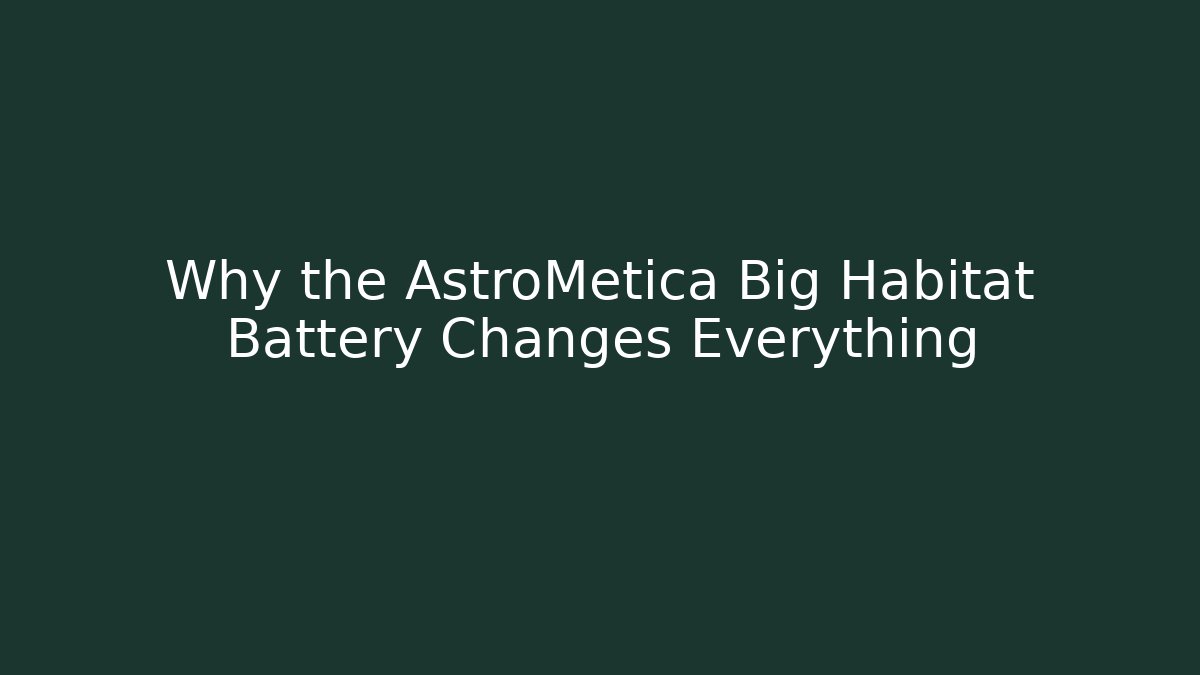 Why the AstroMetica Big Habitat Battery Changes Everything